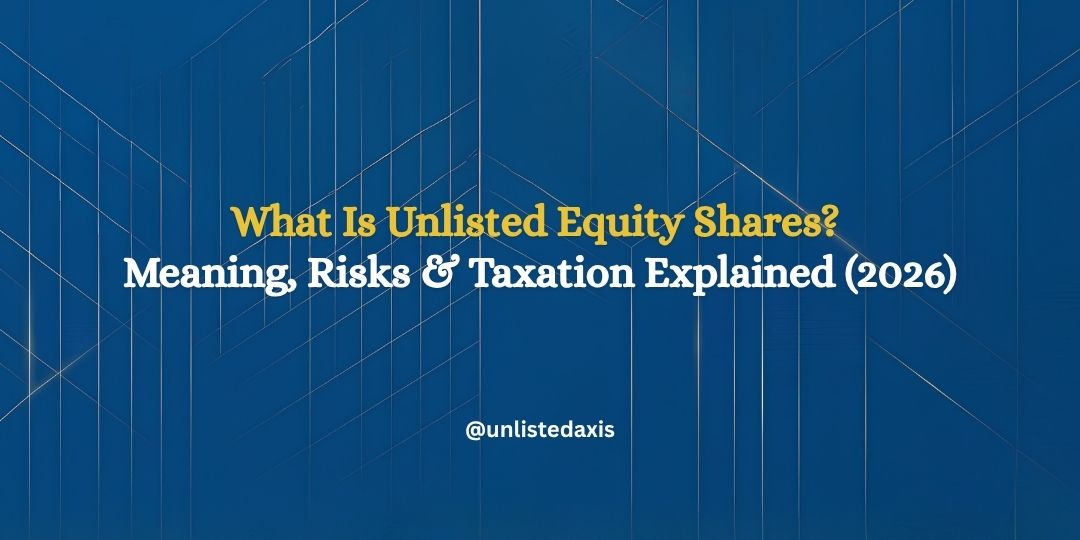 What Is Unlisted Equity Shares?
Meaning, Risks & Taxation Explained (2026)

@unlistedaxis